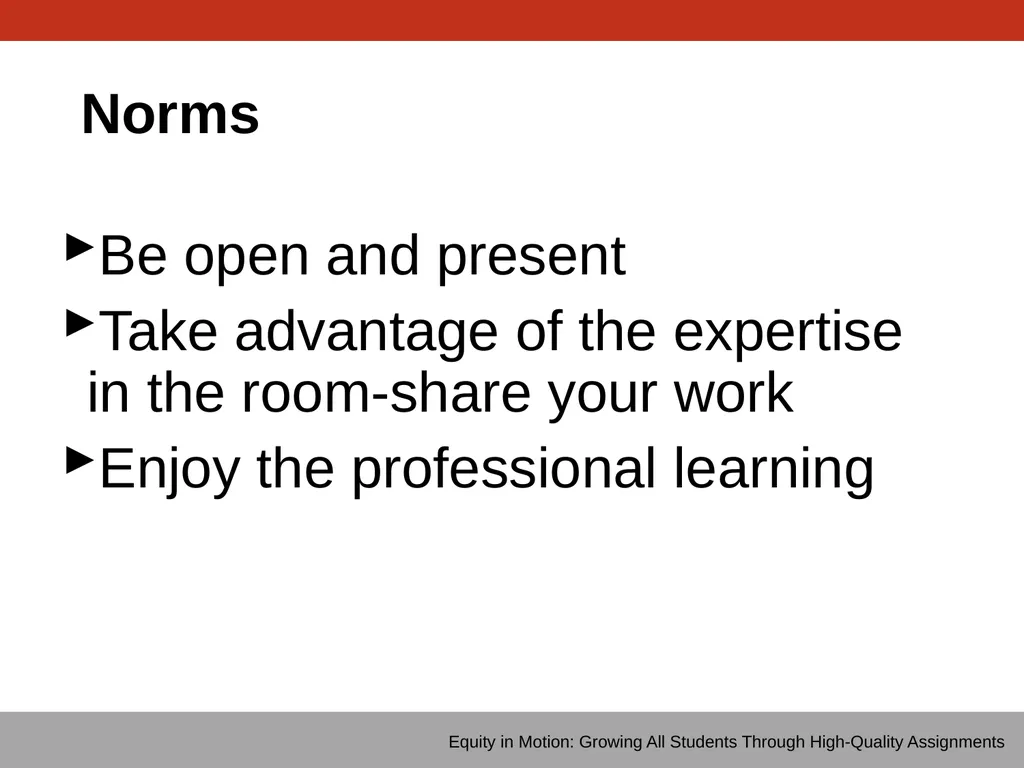 Norms

▸Be open and present

▸Take advantage of the expertise in the room-share your work

▸Enjoy the professional learning

Equity in Motion: Growing All Students Through High-Quality Assignments